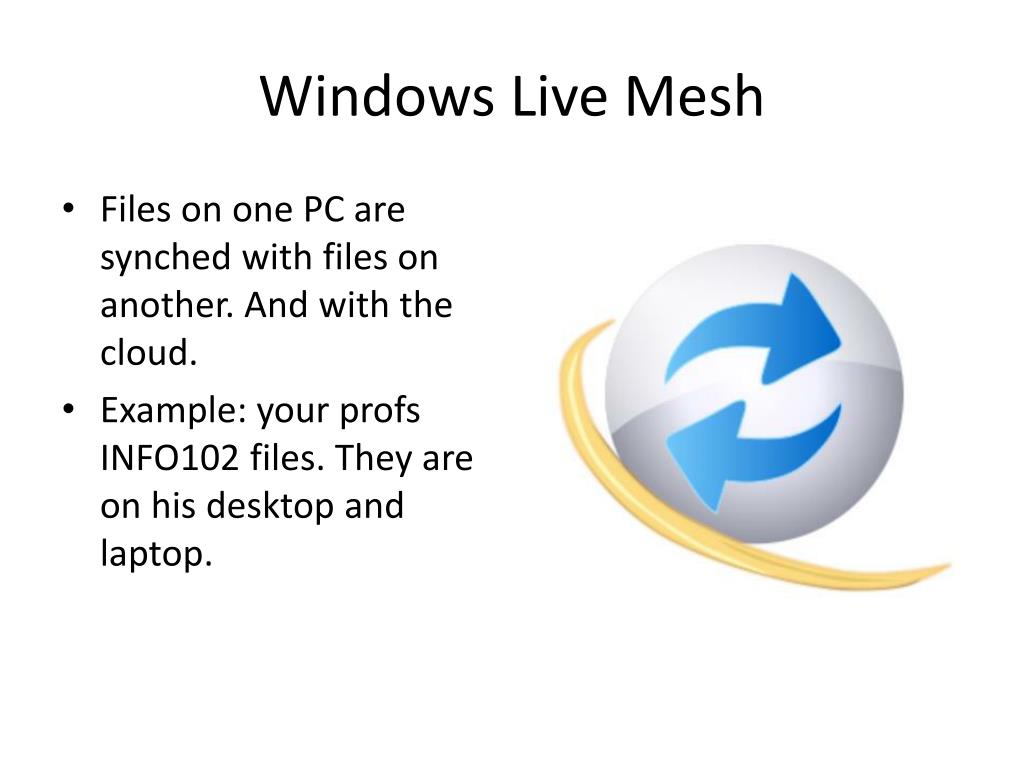 Windows Live Mesh

• Files on one PC are synched with files on another. And with the cloud.
• Example: your profs INFO102 files. They are on his desktop and laptop.